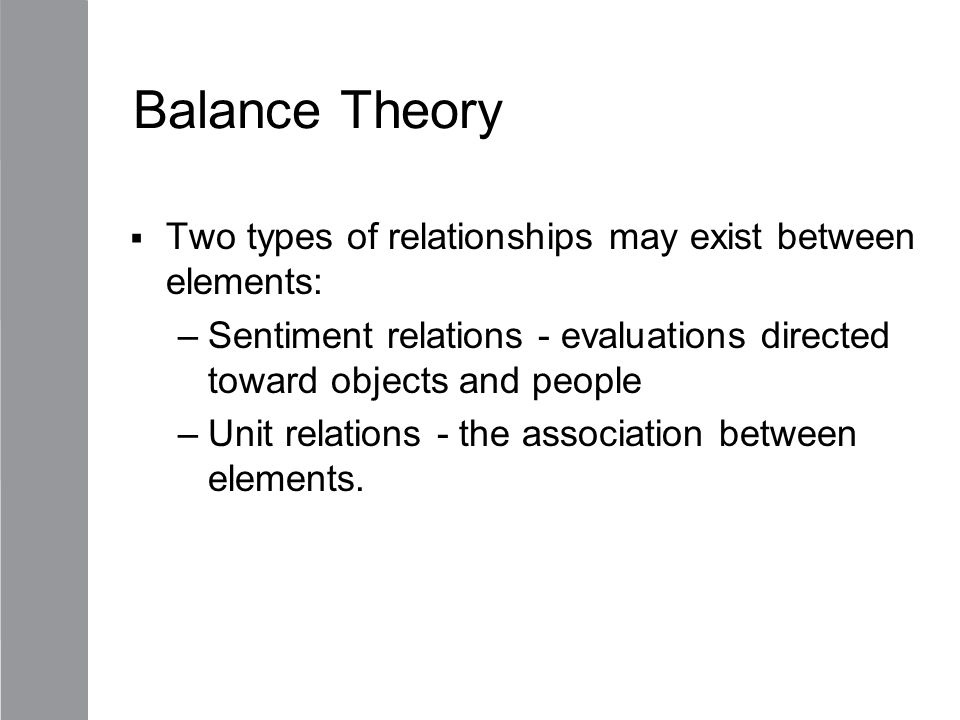 Balance Theory

▪ Two types of relationships may exist between elements:

– Sentiment relations - evaluations directed toward objects and people

– Unit relations - the association between elements.